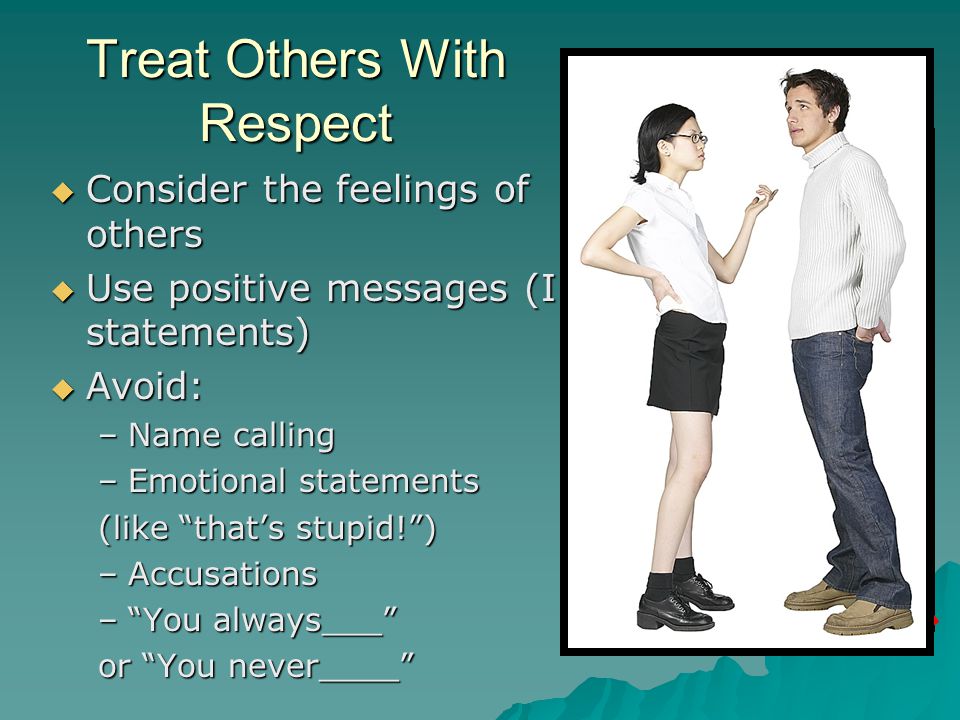 Treat Others With Respect

◆ Consider the feelings of others
◆ Use positive messages (I statements)
◆ Avoid:
– Name calling
– Emotional statements (like “that’s stupid!”)
– Accusations
– “You always___” or “You never____”